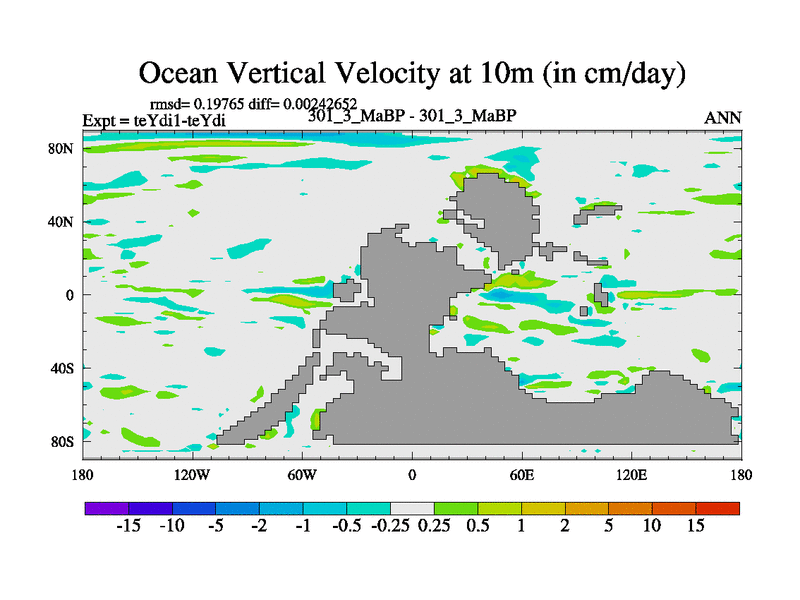 Ocean Vertical Velocity at 10m (in cm/day)

rmsd= 0.19765 diff= 0.00242652
Expt = teYdi1-teYdi
301_3_MaBP - 301_3_MaBP
ANN

80N
40N
0
40S
80S

180
120W
60W
0
60E
120E
180

-15
-10
-5
-2
-1
-0.5
-0.25
0.25
0.5
1
2
5
10
15